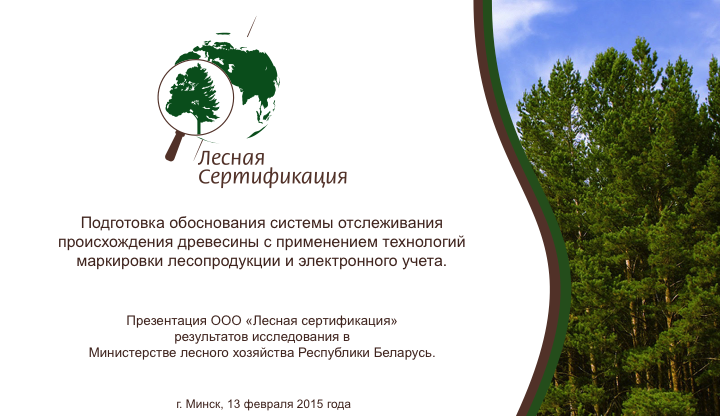 Лесная Сертификация

Подготовка обоснования системы отслеживания происхождения древесины с применением технологий маркировки лесопродукции и электронного учета.

Презентация ООО «Лесная сертификация» результатов исследования в Министерстве лесного хозяйства Республики Беларусь.

г. Минск, 13 февраля 2015 года